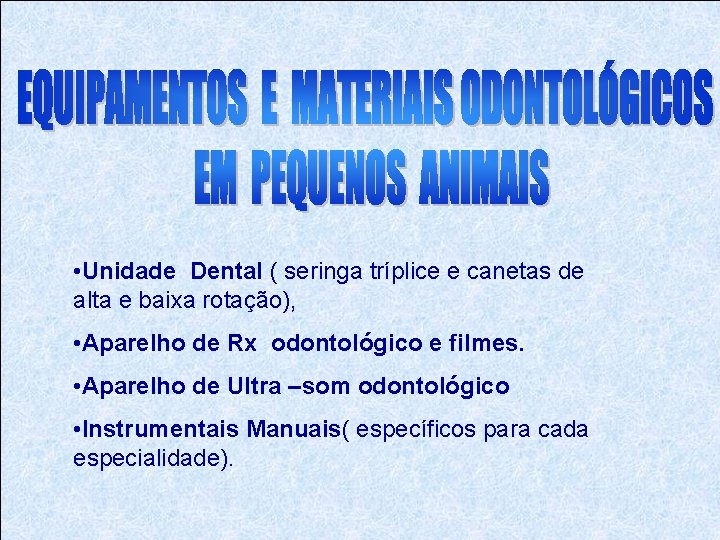 EQUIPAMENTOS E MATERIAIS ODONTOLÓGICOS EM PEQUENOS ANIMAIS

•Unidade Dental ( seringa tríplice e canetas de alta e baixa rotação),

•Aparelho de Rx odontológico e filmes.

•Aparelho de Ultra –som odontológico

•Instrumentais Manuais( específicos para cada especialidade).